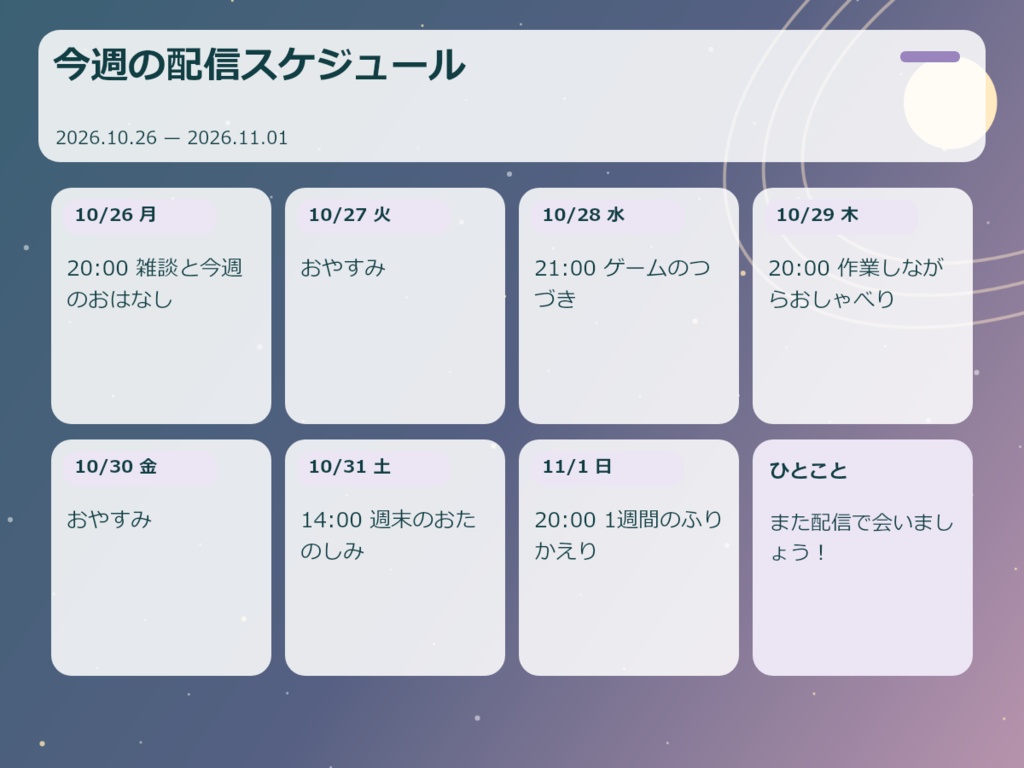 今週の配信スケジュール

2026.10.26 — 2026.11.01

10/26 月

20:00 雑談と今週のおはなし

10/27 火

おやすみ

10/28 水

21:00 ゲームのつづき

10/29 木

20:00 作業しながらおしゃべり

10/30 金

おやすみ

10/31 土

14:00 週末のおたのしみ

11/1 日

20:00 1週間のふりかえり

ひとこと

また配信で会いましょう！